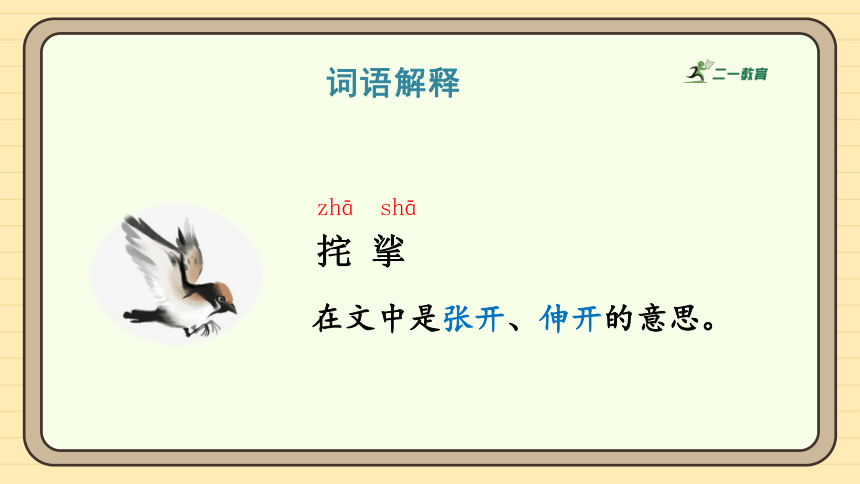 词语解释

二一教育

zhā shā
挓 挲

在文中是张开、伸开的意思。